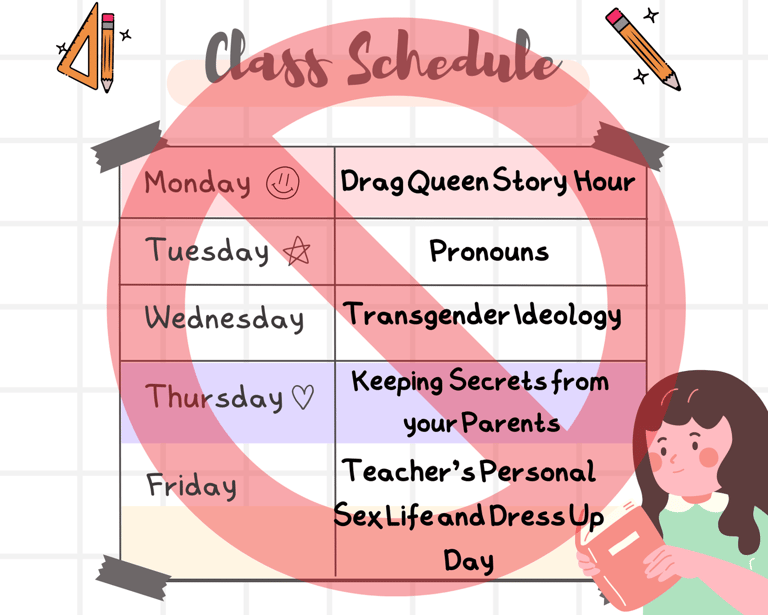 Class Schedule

| Monday | Drag Queen Story Hour |
|---|---|
| Tuesday | Pronouns |
| Wednesday | Transgender Ideology |
| Thursday | Keeping Secrets from your Parents |
| Friday | Teacher's Personal Sex Life and Dress Up Day |